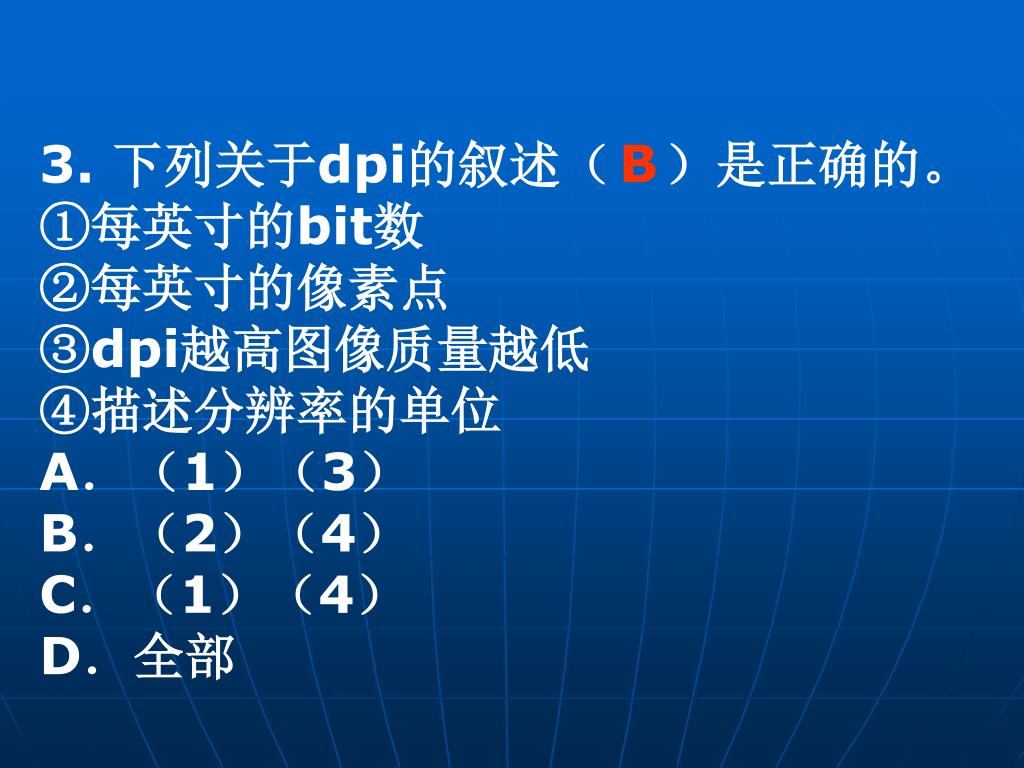 3. 下列关于dpi的叙述（ B ）是正确的。
①每英寸的bit数
②每英寸的像素点
③dpi越高图像质量越低
④描述分辨率的单位
A. （1）（3）
B. （2）（4）
C. （1）（4）
D. 全部